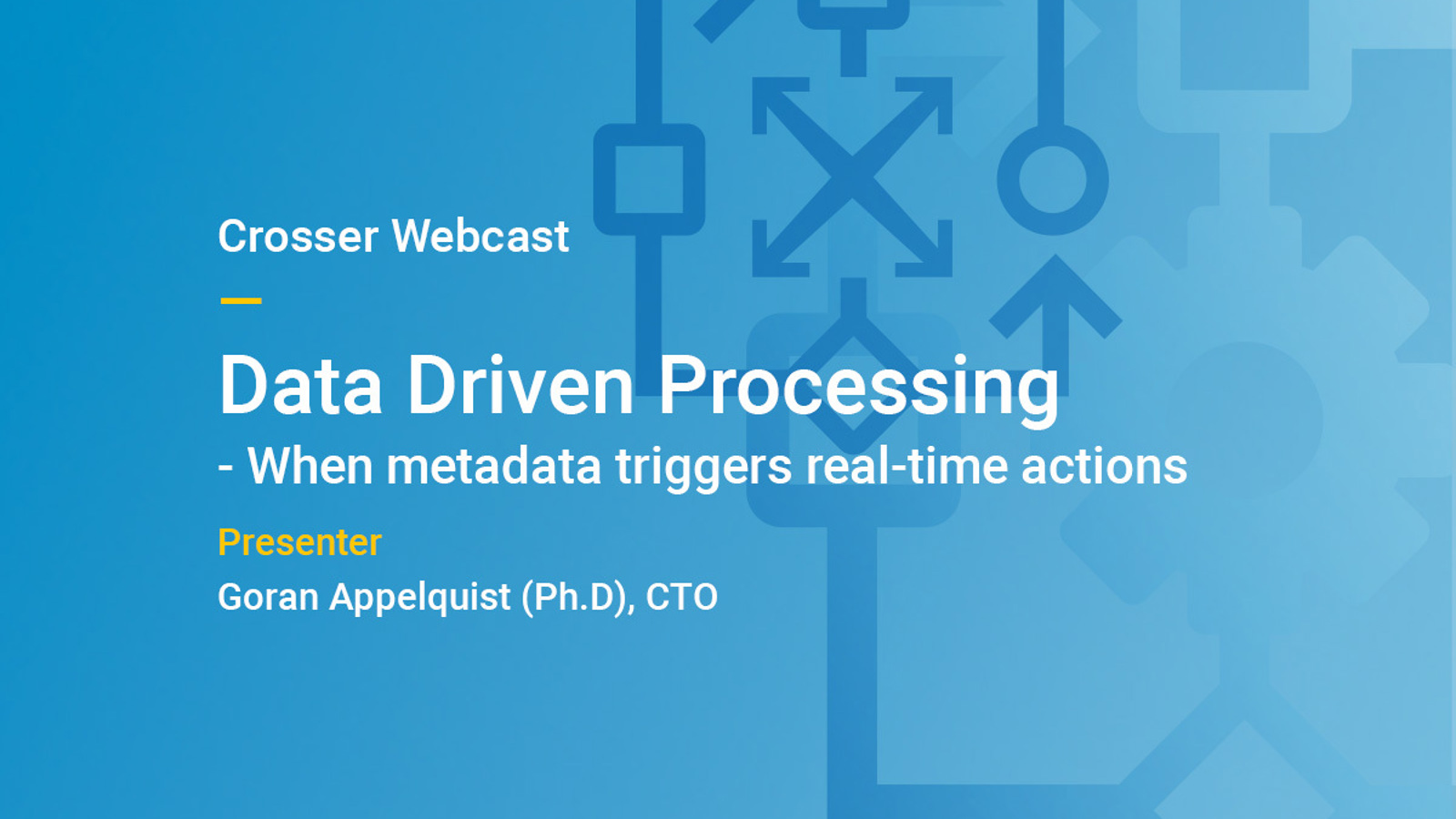 Crosser Webcast

Data Driven Processing
- When metadata triggers real-time actions

Presenter
Goran Appelquist (Ph.D), CTO